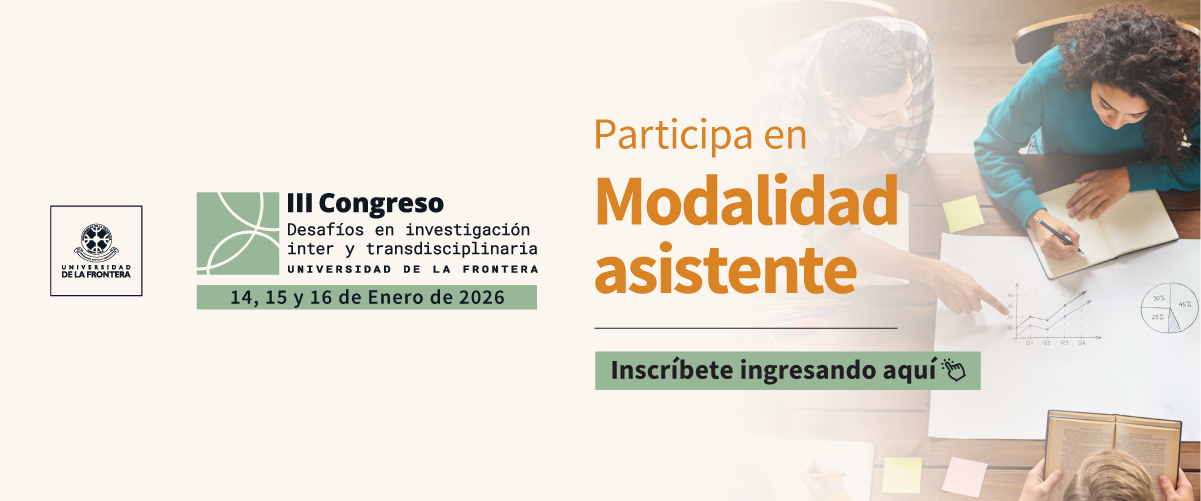 UNIVERSIDAD DE LA FRONTERA

III Congreso
Desafíos en investigación inter y transdisciplinaria
UNIVERSIDAD DE LA FRONTERA

14, 15 y 16 de Enero de 2026

Participa en
Modalidad asistente

Inscríbete ingresando aquí

30%
45%
25%
Q1 Q2 Q3 Q4